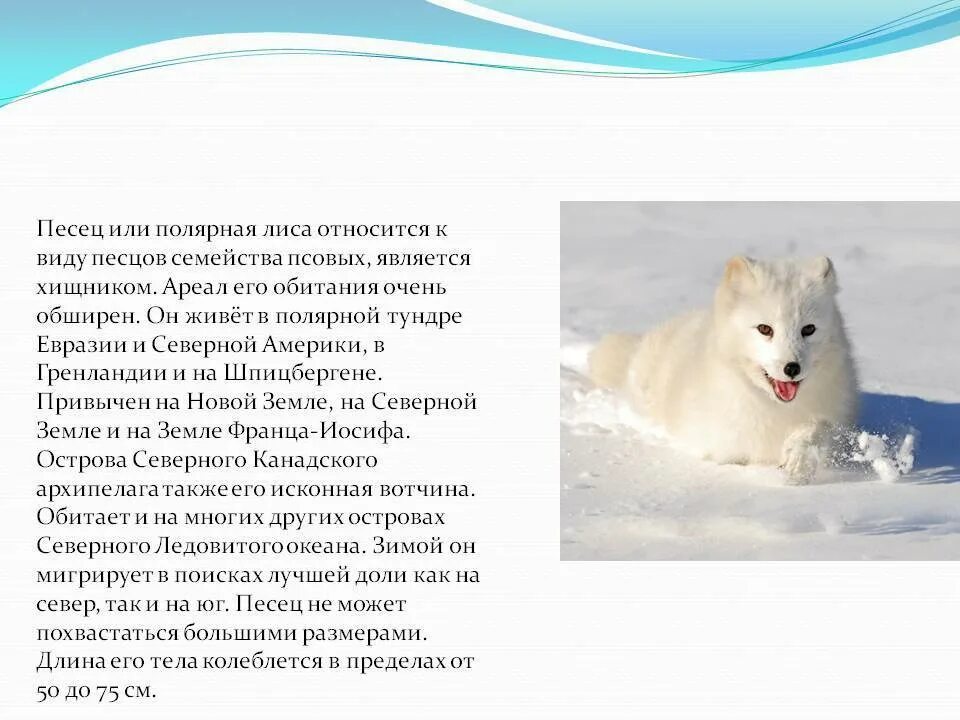 Песец или полярная лиса относится к виду песцов семейства псовых, является хищником. Ареал его обитания очень обширен. Он живёт в полярной тундре Евразии и Северной Америки, в Гренландии и на Шпицбергене. Привычен на Новой Земле, на Северной Земле и на Земле Франца-Иосифа. Острова Северного Канадского архипелага также его исконная вотчина. Обитает и на многих других островах Северного Ледовитого океана. Зимой он мигрирует в поисках лучшей доли как на север, так и на юг. Песец не может похвастаться большими размерами. Длина его тела колеблется в пределах от 50 до 75 см.